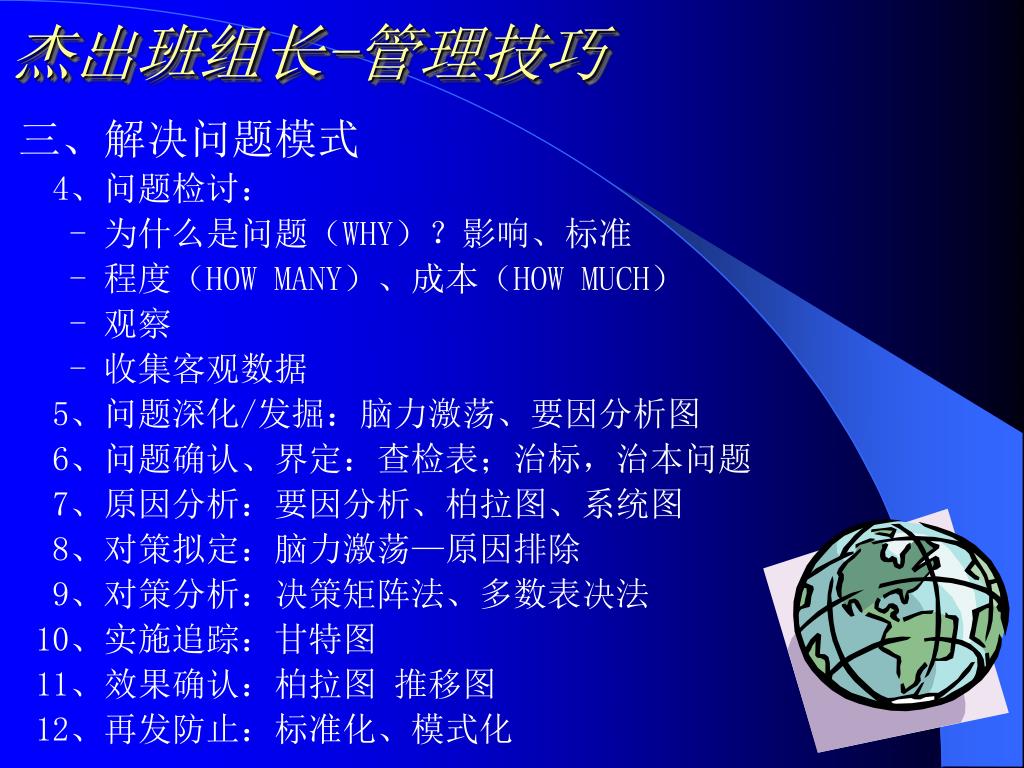 杰出班组长-管理技巧

三、解决问题模式

4、问题检讨：

- 为什么是问题（WHY）？影响、标准

- 程度（HOW MANY）、成本（HOW MUCH）

- 观察

- 收集客观数据

5、问题深化/发掘：脑力激荡、要因分析图

6、问题确认、界定：查检表；治标，治本问题

7、原因分析：要因分析、柏拉图、系统图

8、对策拟定：脑力激荡—原因排除

9、对策分析：决策矩阵法、多数表决法

10、实施追踪：甘特图

11、效果确认：柏拉图 推移图

12、再发防止：标准化、模式化